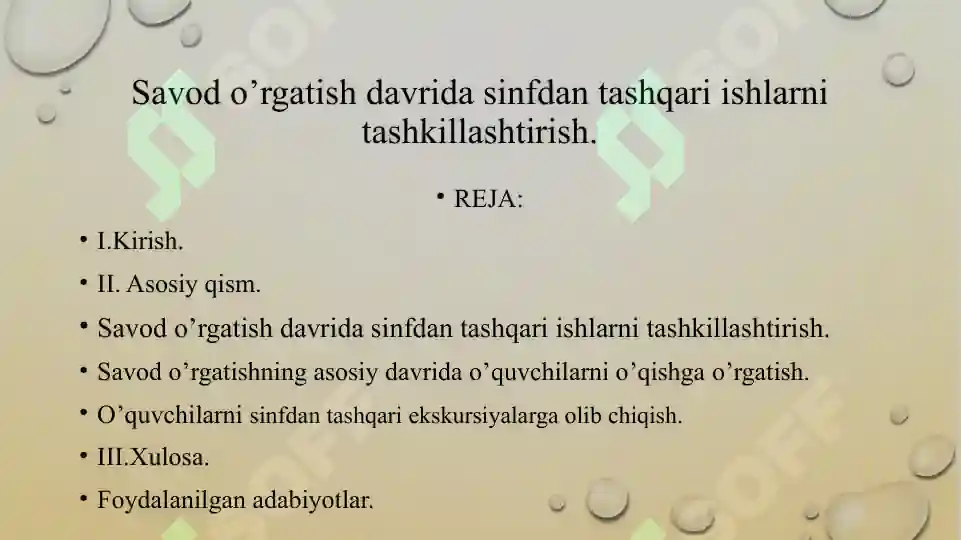 Savod o’rgatish davrida sinfdan tashqari ishlarni tashkillashtirish.

• REJA:

• I.Kirish.
• II. Asosiy qism.
• Savod o’rgatish davrida sinfdan tashqari ishlarni tashkillashtirish.
• Savod o’rgatishning asosiy davrida o’quvchilarni o’qishga o’rgatish.
• O’quvchilarni sinfdan tashqari ekskursiyalarga olib chiqish.
• III.Xulosa.
• Foydalanilgan adabiyotlar.